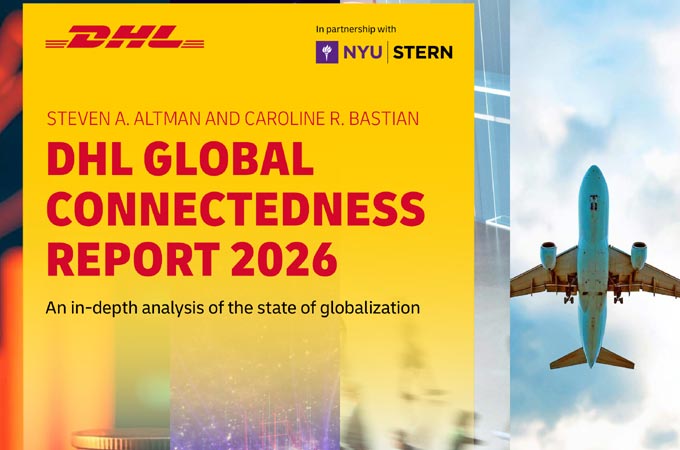 DHL

In partnership with
NYU | STERN

STEVEN A. ALTMAN AND CAROLINE R. BASTIAN

DHL GLOBAL CONNECTEDNESS REPORT 2026

An in-depth analysis of the state of globalization